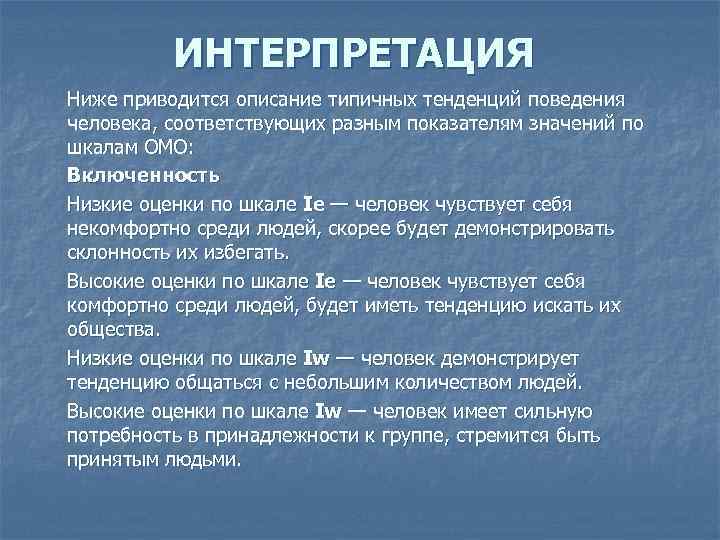 ИНТЕРПРЕТАЦИЯ

Ниже приводится описание типичных тенденций поведения человека, соответствующих разным показателям значений по шкалам ОМО:

Включенность

Низкие оценки по шкале Ie — человек чувствует себя некомфортно среди людей, скорее будет демонстрировать склонность их избегать.

Высокие оценки по шкале Ie — человек чувствует себя комфортно среди людей, будет иметь тенденцию искать их общества.

Низкие оценки по шкале Iw — человек демонстрирует тенденцию общаться с небольшим количеством людей.

Высокие оценки по шкале Iw — человек имеет сильную потребность в принадлежности к группе, стремится быть принятым людьми.